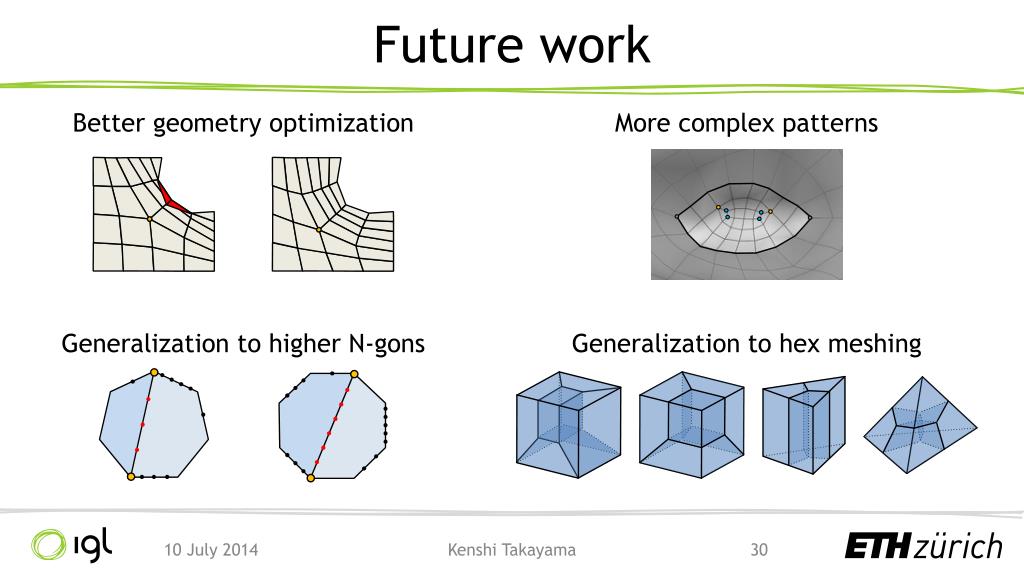 Future work

Better geometry optimization

More complex patterns

Generalization to higher N-gons

Generalization to hex meshing

igl

10 July 2014

Kenshi Takayama

30

ETH zürich